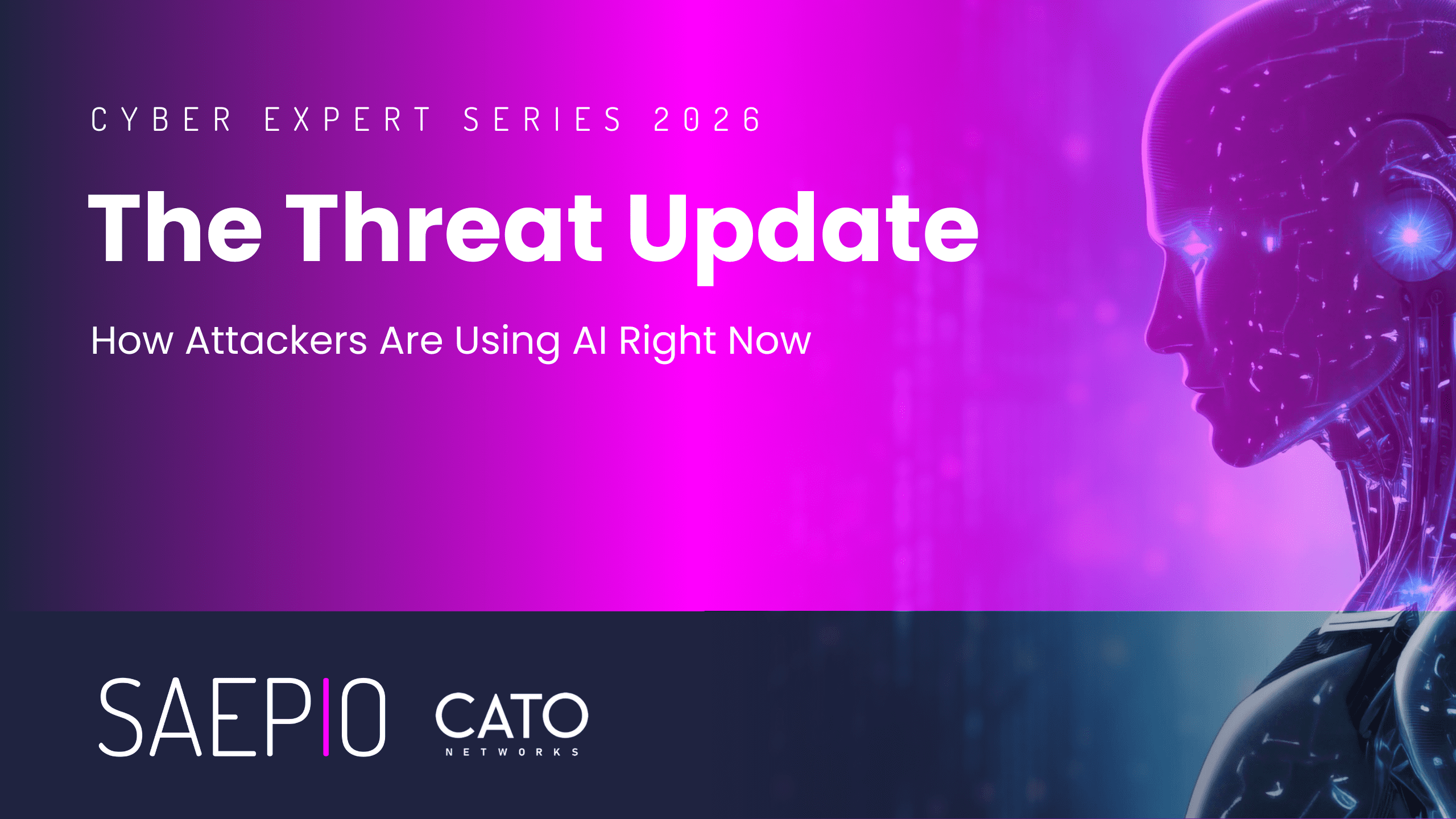 CYBER EXPERT SERIES 2026

The Threat Update

How Attackers Are Using AI Right Now

SAEPIO

CATO
NETWORKS